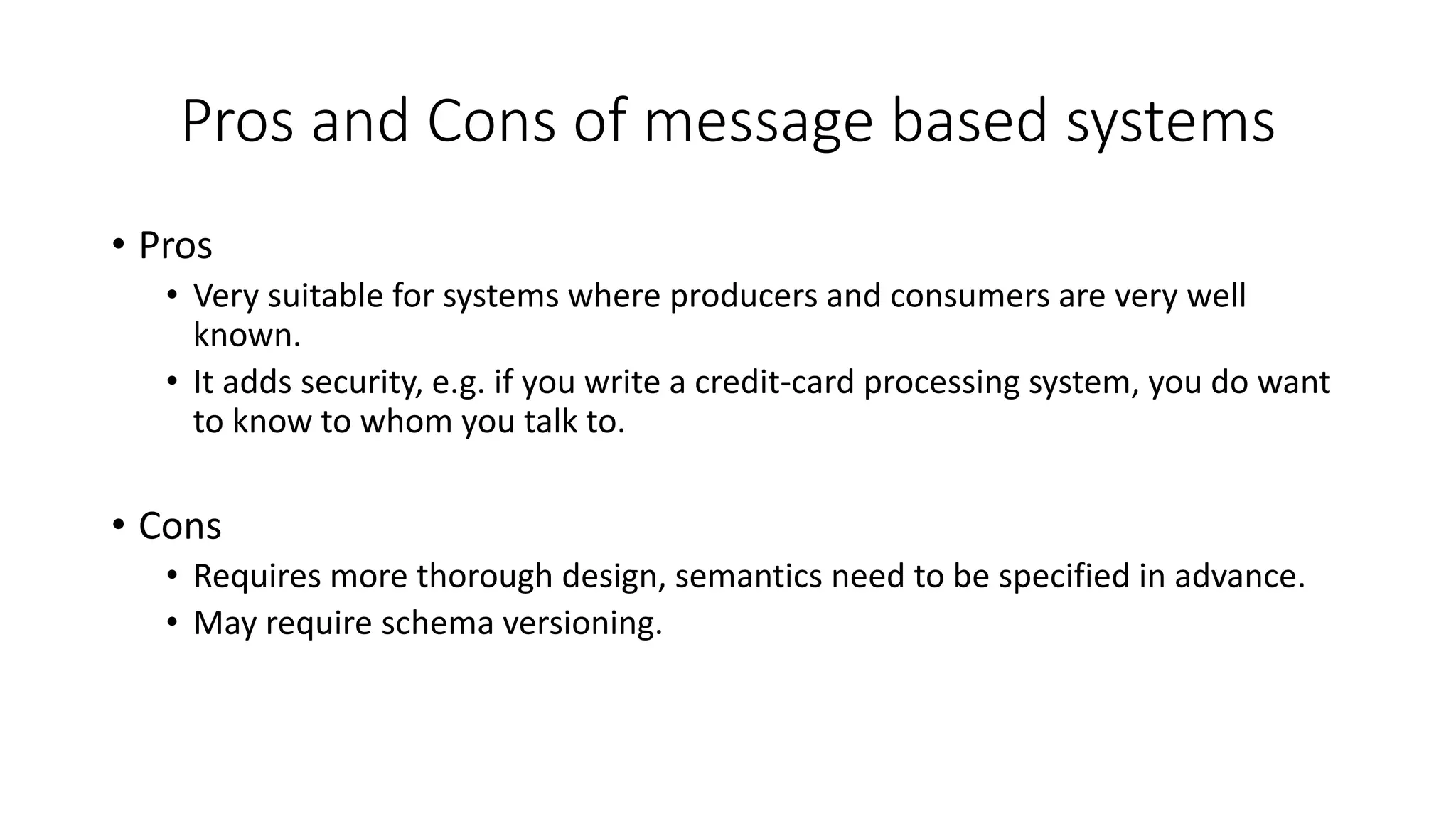 Pros and Cons of message based systems

• Pros
  • Very suitable for systems where producers and consumers are very well known.
  • It adds security, e.g. if you write a credit-card processing system, you do want to know to whom you talk to.

• Cons
  • Requires more thorough design, semantics need to be specified in advance.
  • May require schema versioning.